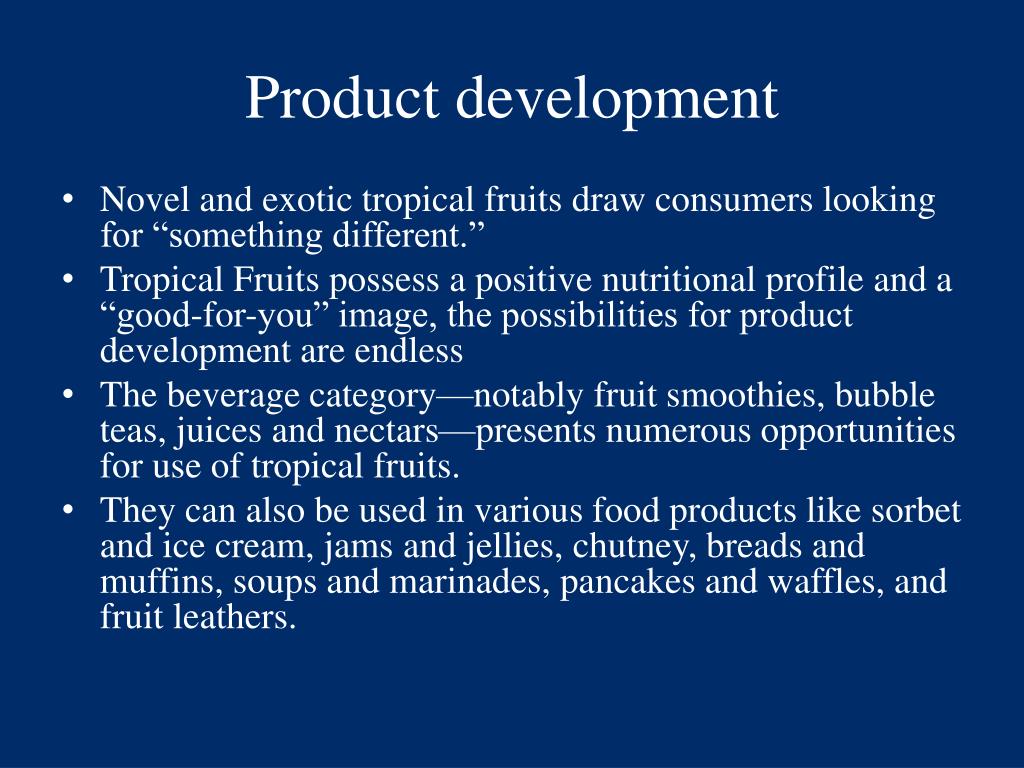 Product development

• Novel and exotic tropical fruits draw consumers looking for “something different.”
• Tropical Fruits possess a positive nutritional profile and a “good-for-you” image, the possibilities for product development are endless
• The beverage category—notably fruit smoothies, bubble teas, juices and nectars—presents numerous opportunities for use of tropical fruits.
• They can also be used in various food products like sorbet and ice cream, jams and jellies, chutney, breads and muffins, soups and marinades, pancakes and waffles, and fruit leathers.